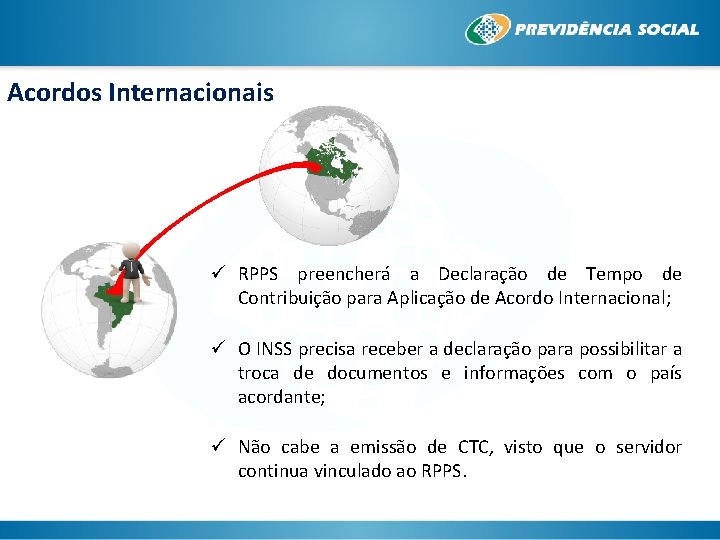 PREVIDÊNCIA SOCIAL

Acordos Internacionais

✓ RPPS preencherá a Declaração de Tempo de Contribuição para Aplicação de Acordo Internacional;

✓ O INSS precisa receber a declaração para possibilitar a troca de documentos e informações com o país acordante;

✓ Não cabe a emissão de CTC, visto que o servidor continua vinculado ao RPPS.